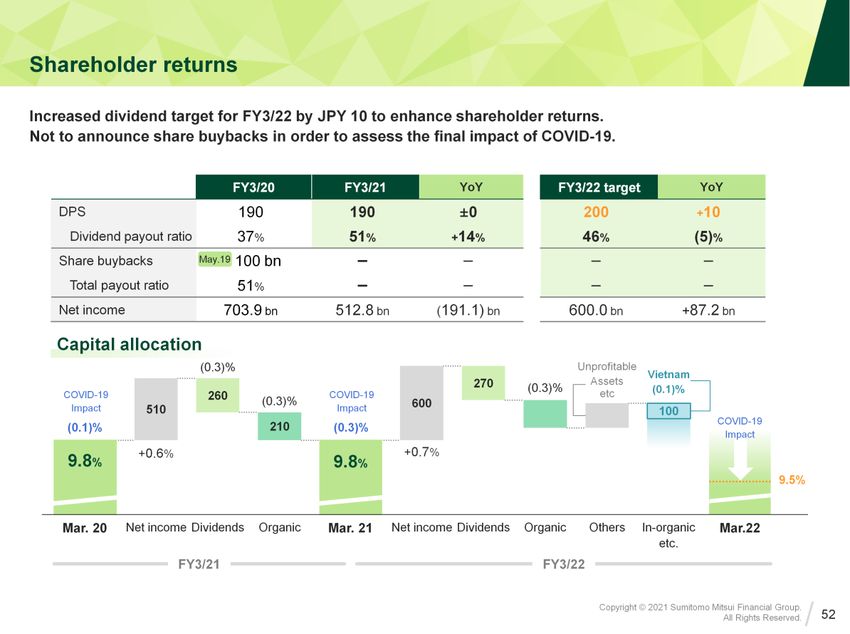 Shareholder returns

Increased dividend target for FY3/22 by JPY 10 to enhance shareholder returns.
Not to announce share buybacks in order to assess the final impact of COVID-19.

| | FY3/20 | FY3/21 | YoY | FY3/22 target | YoY |
|---|---|---|---|---|---|
| DPS | 190 | 190 | ±0 | 200 | +10 |
| Dividend payout ratio | 37% | 51% | +14% | 46% | (5)% |
| Share buybacks | May.19 100 bn | – | – | – | – |
| Total payout ratio | 51% | – | – | – | – |
| Net income | 703.9 bn | 512.8 bn | (191.1) bn | 600.0 bn | +87.2 bn |

Capital allocation

COVID-19 Impact (0.1)% 9.8% 510 +0.6% (0.3)% 260 (0.3)% 210 COVID-19 Impact (0.3)% 9.8% 600 +0.7% 270 (0.3)% Unprofitable Assets etc Vietnam (0.1)% 100 COVID-19 Impact 9.5%

Mar. 20 Net income Dividends Organic Mar. 21 Net income Dividends Organic Others In-organic etc. Mar.22

FY3/21 FY3/22

Copyright © 2021 Sumitomo Mitsui Financial Group. All Rights Reserved. 52